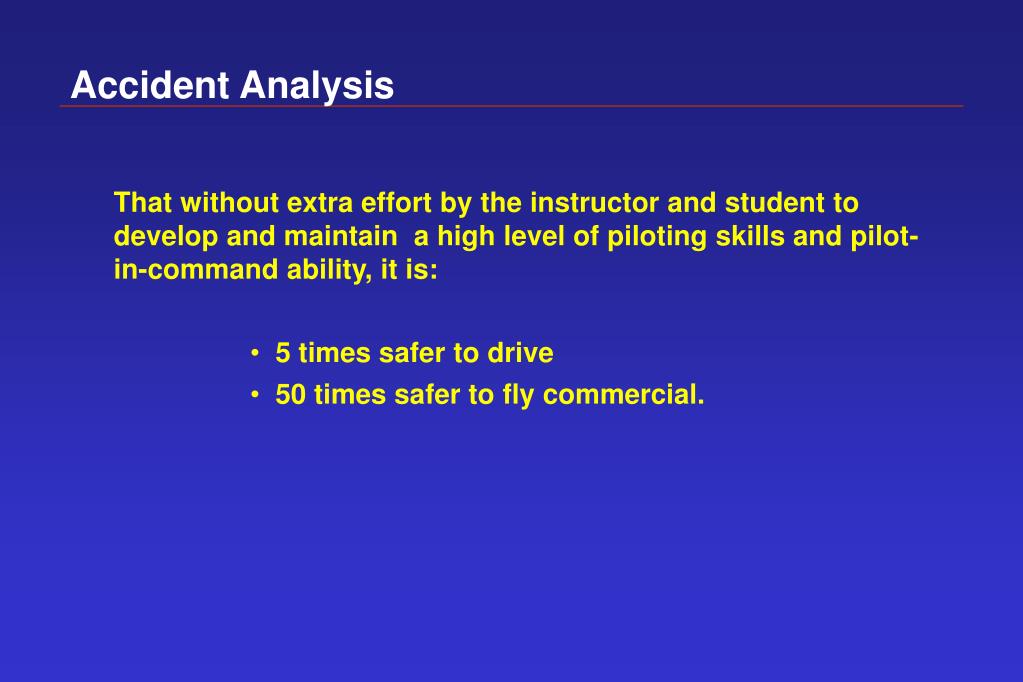 Accident Analysis

That without extra effort by the instructor and student to develop and maintain a high level of piloting skills and pilot-in-command ability, it is:

• 5 times safer to drive
• 50 times safer to fly commercial.